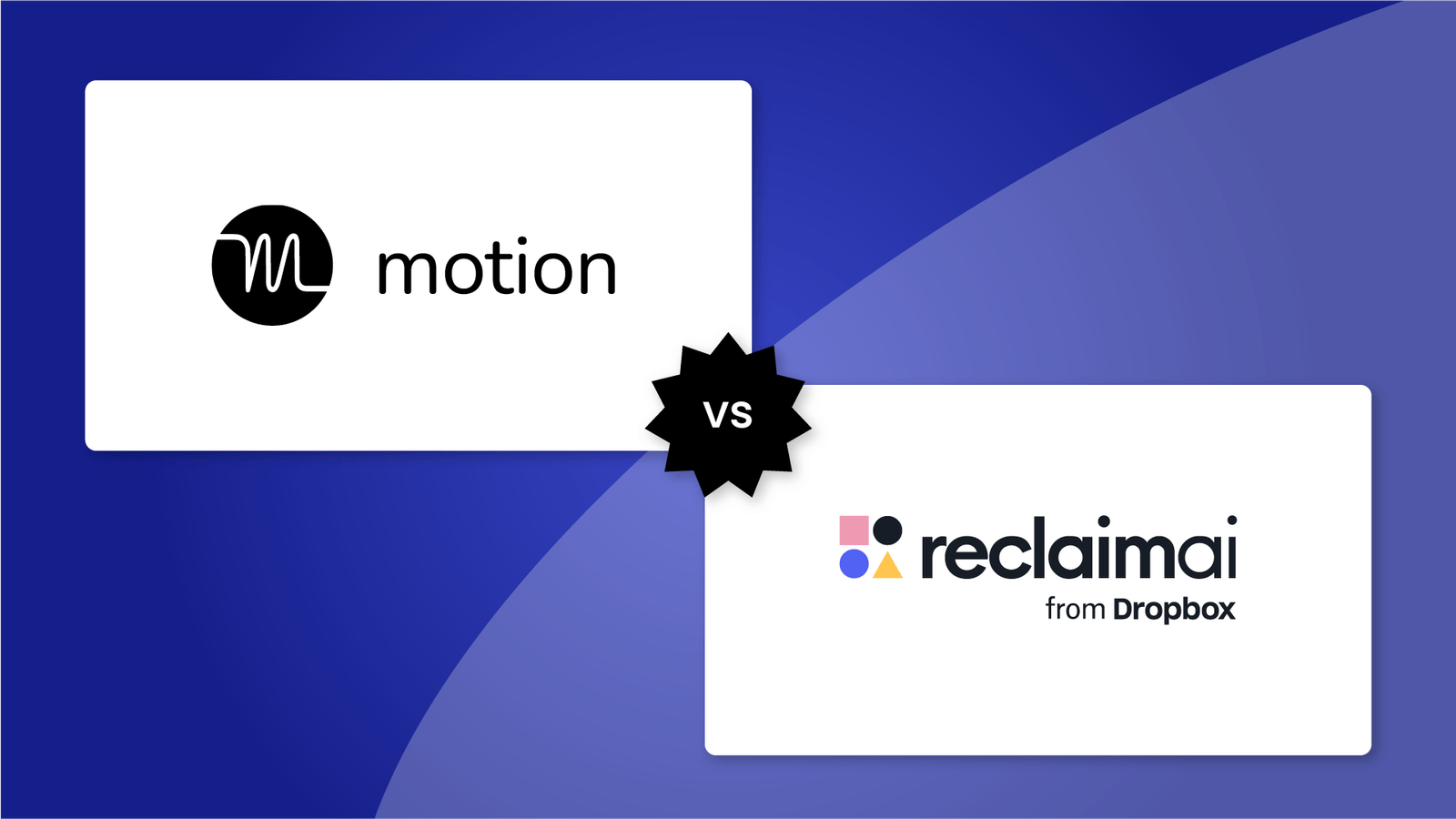 motion

VS

reclaimai
from Dropbox